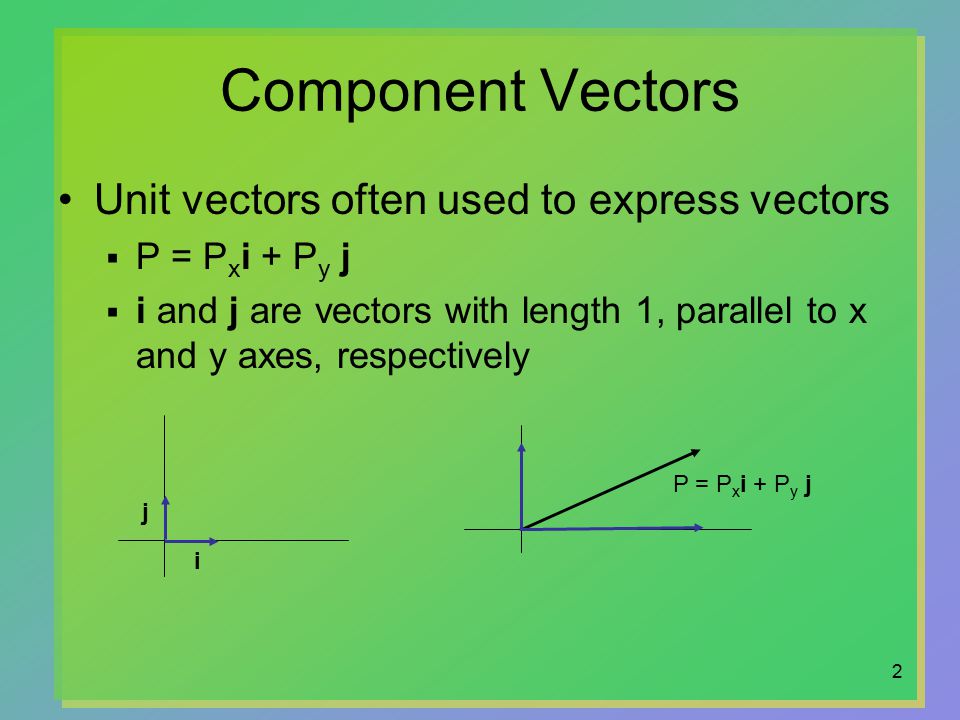 Component Vectors

• Unit vectors often used to express vectors

▪ $P = P_x\mathbf{i} + P_y\,\mathbf{j}$

▪ **i** and **j** are vectors with length 1, parallel to x and y axes, respectively

j

i

$P = P_x\mathbf{i} + P_y\,\mathbf{j}$

2